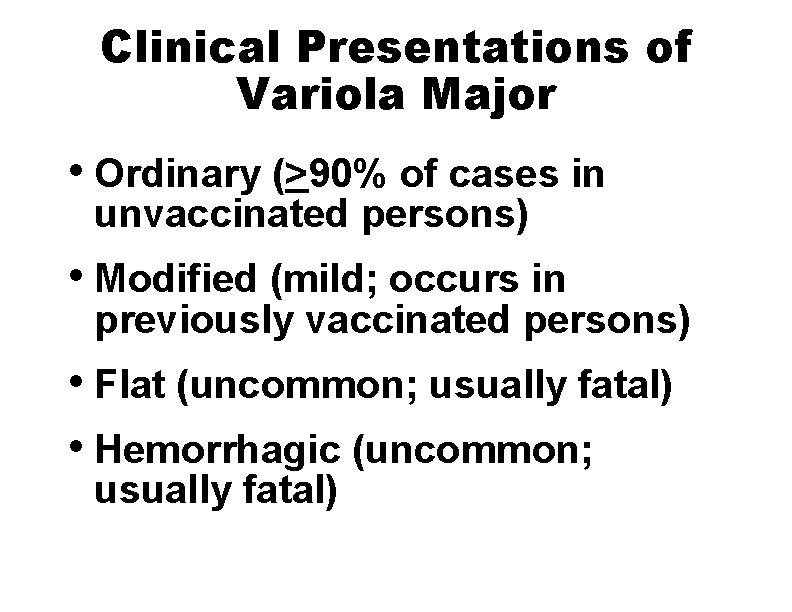 Clinical Presentations of Variola Major

• Ordinary ($\geq$90% of cases in unvaccinated persons)

• Modified (mild; occurs in previously vaccinated persons)

• Flat (uncommon; usually fatal)

• Hemorrhagic (uncommon; usually fatal)